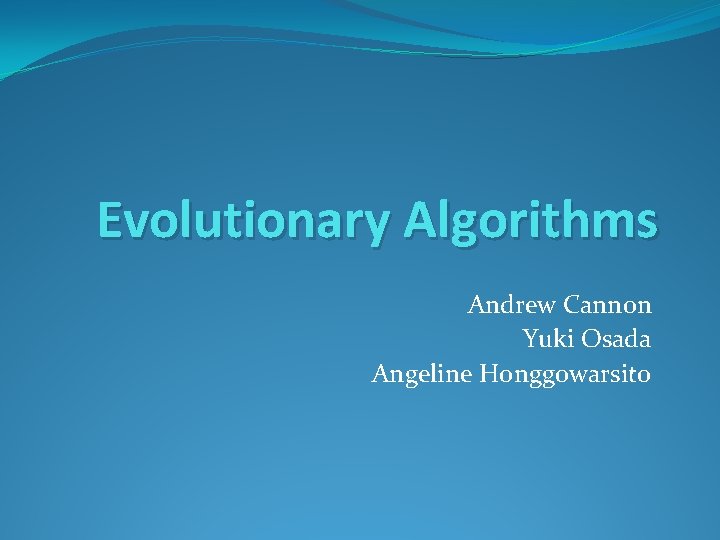 Evolutionary Algorithms

Andrew Cannon
Yuki Osada
Angeline Honggowarsito